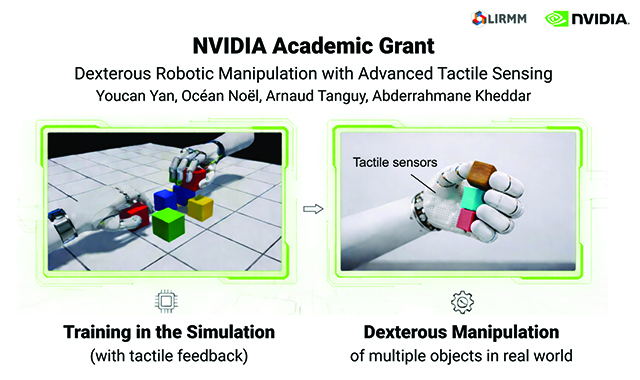 LIRMM NVIDIA.

NVIDIA Academic Grant

Dexterous Robotic Manipulation with Advanced Tactile Sensing

Youcan Yan, Océan Noël, Arnaud Tanguy, Abderrahmane Kheddar

Tactile sensors

Training in the Simulation
(with tactile feedback)

Dexterous Manipulation
of multiple objects in real world